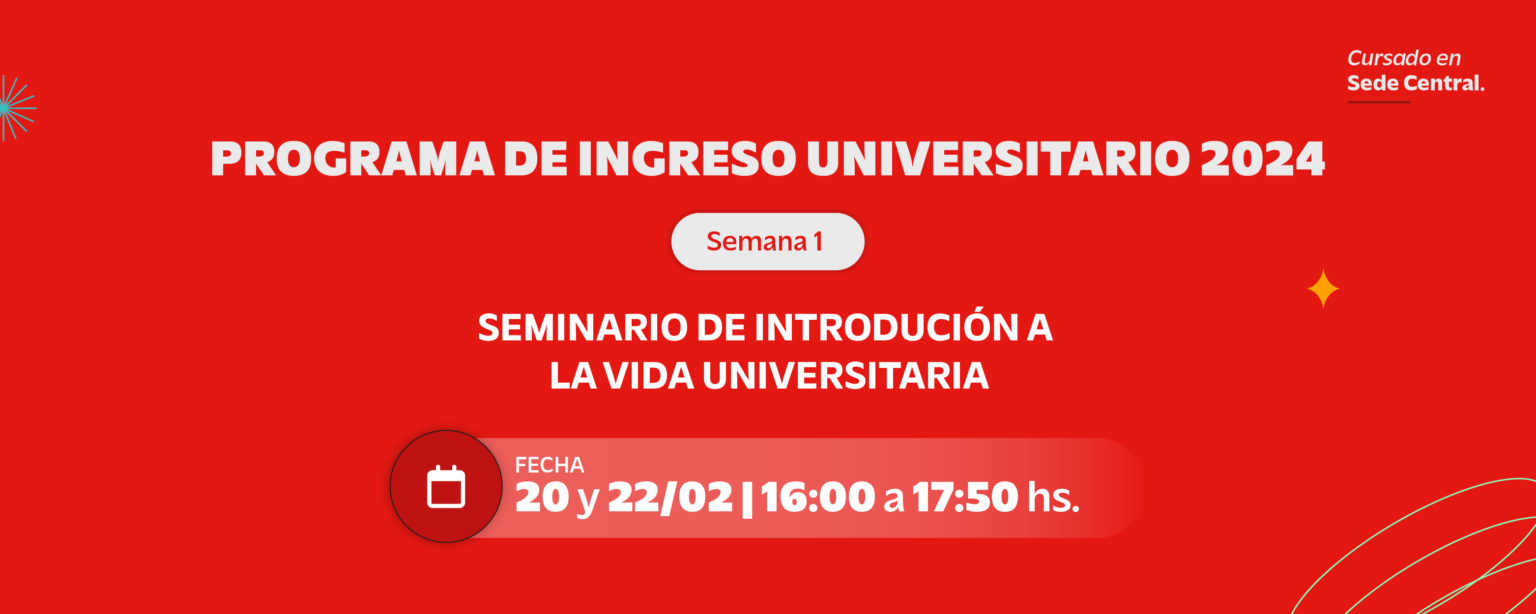 Cursado en
Sede Central.

PROGRAMA DE INGRESO UNIVERSITARIO 2024

Semana 1

SEMINARIO DE INTRODUCIÓN A LA VIDA UNIVERSITARIA

FECHA
20 y 22/02 | 16:00 a 17:50 hs.